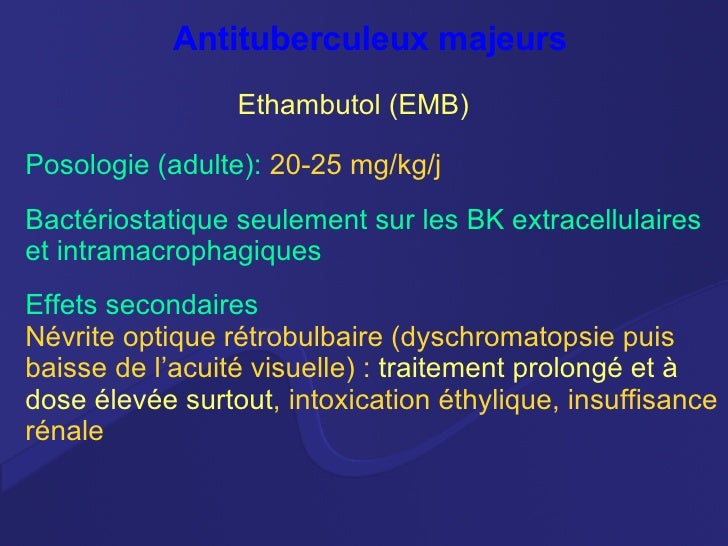 Antituberculeux majeurs

Ethambutol (EMB)

Posologie (adulte): 20-25 mg/kg/j

Bactériostatique seulement sur les BK extracellulaires et intramacrophagiques

Effets secondaires
Névrite optique rétrobulbaire (dyschromatopsie puis baisse de l'acuité visuelle) : traitement prolongé et à dose élevée surtout, intoxication éthylique, insuffisance rénale